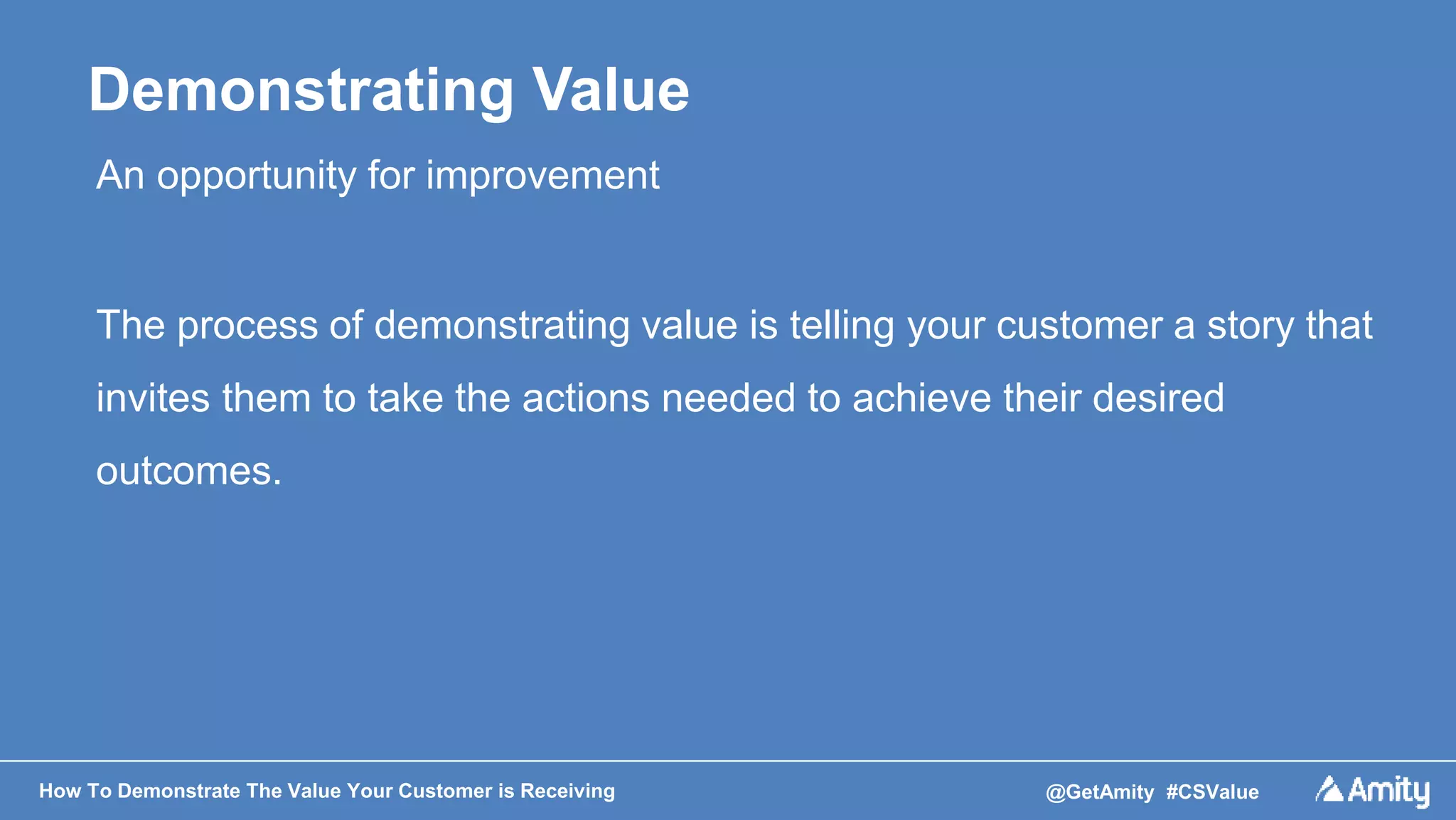 Demonstrating Value

An opportunity for improvement

The process of demonstrating value is telling your customer a story that invites them to take the actions needed to achieve their desired outcomes.

How To Demonstrate The Value Your Customer is Receiving

@GetAmity #CSValue

Amity